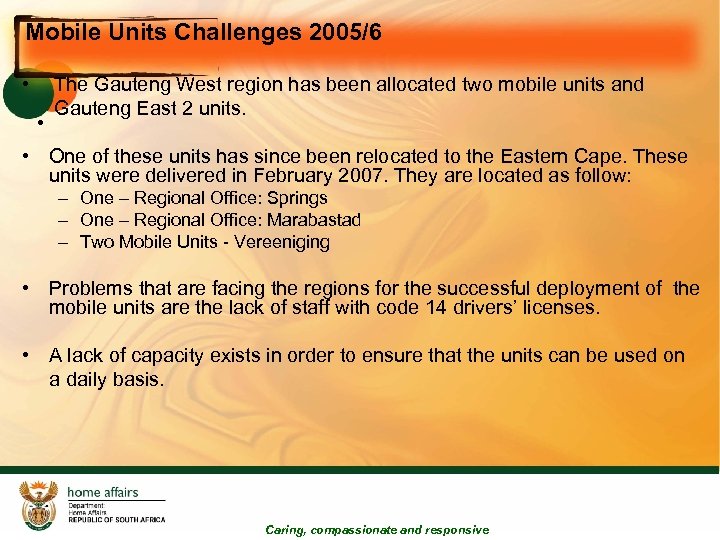 Mobile Units Challenges 2005/6

• The Gauteng West region has been allocated two mobile units and Gauteng East 2 units.

•

• One of these units has since been relocated to the Eastern Cape. These units were delivered in February 2007. They are located as follow:
– One – Regional Office: Springs
– One – Regional Office: Marabastad
– Two Mobile Units - Vereeniging

• Problems that are facing the regions for the successful deployment of the mobile units are the lack of staff with code 14 drivers' licenses.

• A lack of capacity exists in order to ensure that the units can be used on a daily basis.

home affairs
Department:
Home Affairs
REPUBLIC OF SOUTH AFRICA

Caring, compassionate and responsive